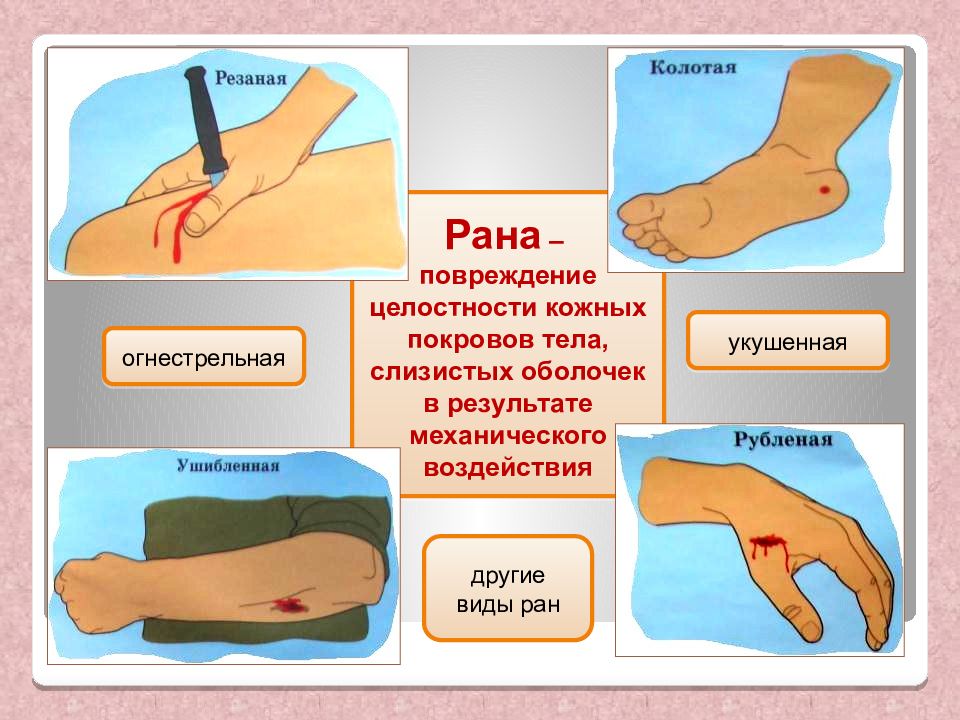 Резаная

Колотая

Рана – повреждение целостности кожных покровов тела, слизистых оболочек в результате механического воздействия

огнестрельная

укушенная

Ушибленная

Рубленая

другие виды ран